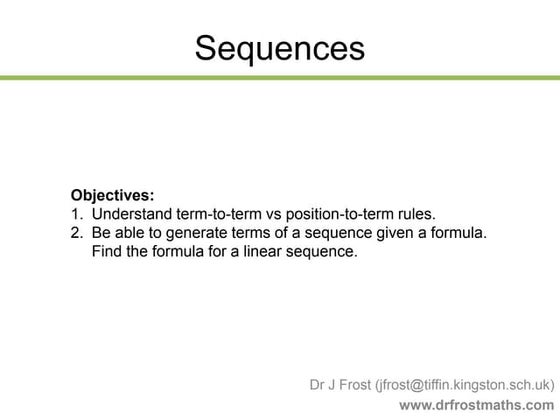 Sequences

Objectives:
1. Understand term-to-term vs position-to-term rules.
2. Be able to generate terms of a sequence given a formula. Find the formula for a linear sequence.

Dr J Frost (jfrost@tiffin.kingston.sch.uk)
www.drfrostmaths.com